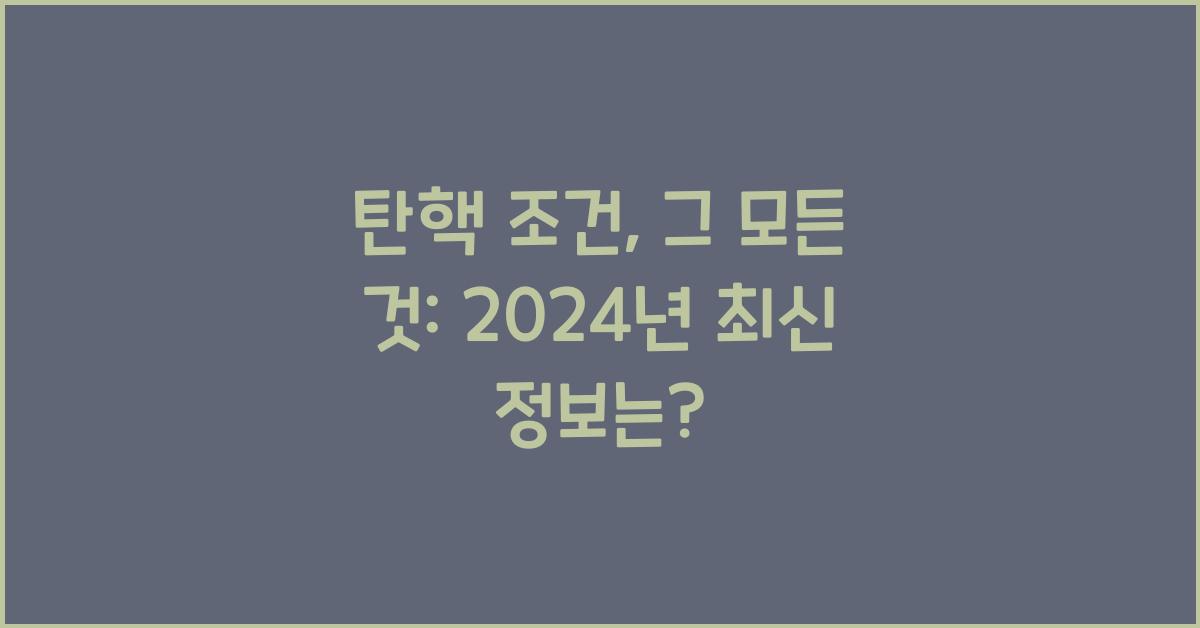 탄핵 조건, 그 모든 것: 2024년 최신 정보는?